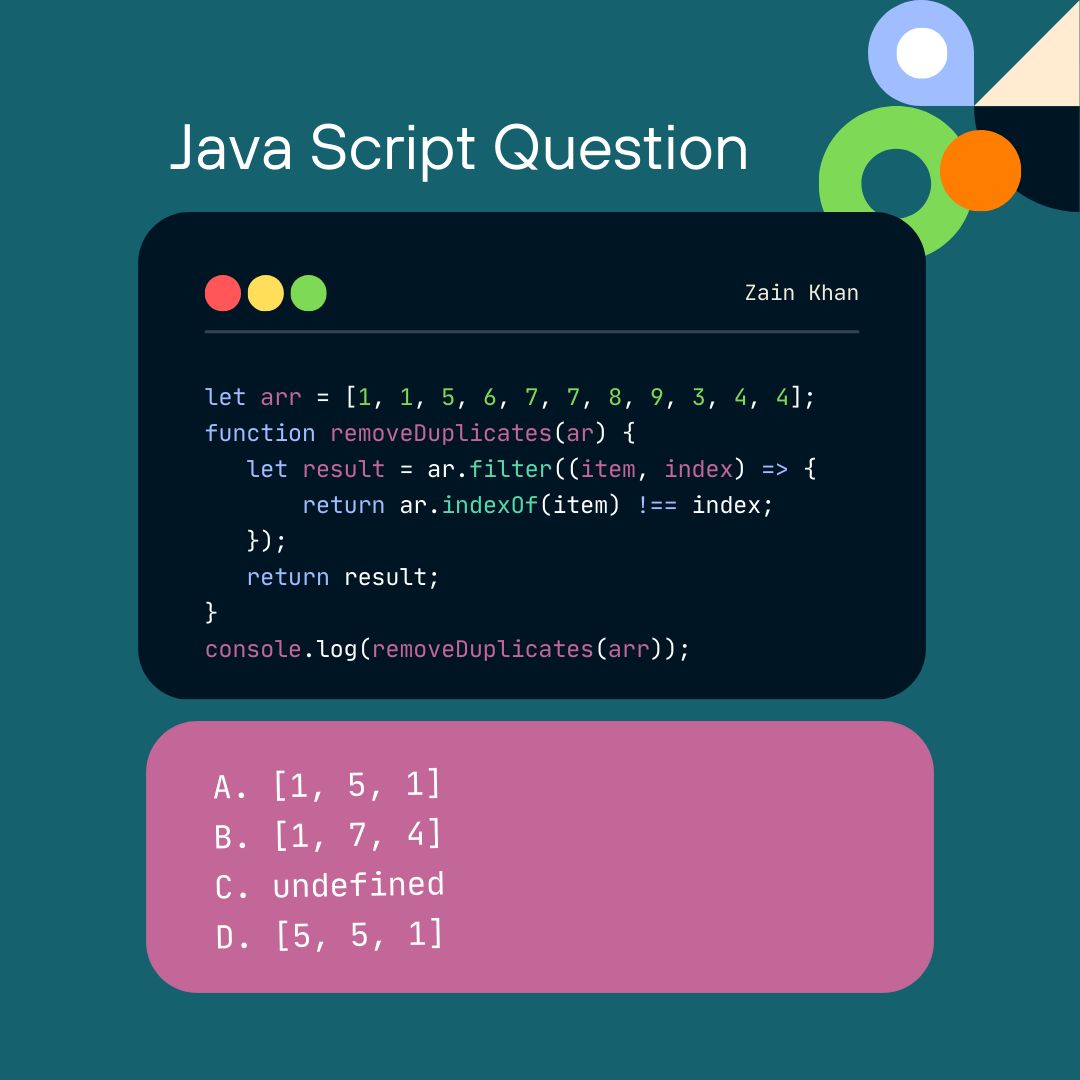 Java Script Question

Zain Khan

let arr = [1, 1, 5, 6, 7, 7, 8, 9, 3, 4, 4];
function removeDuplicates(ar) {
  let result = ar.filter((item, index) => {
    return ar.indexOf(item) !== index;
  });
  return result;
}
console.log(removeDuplicates(arr));

A. [1, 5, 1]
B. [1, 7, 4]
C. undefined
D. [5, 5, 1]